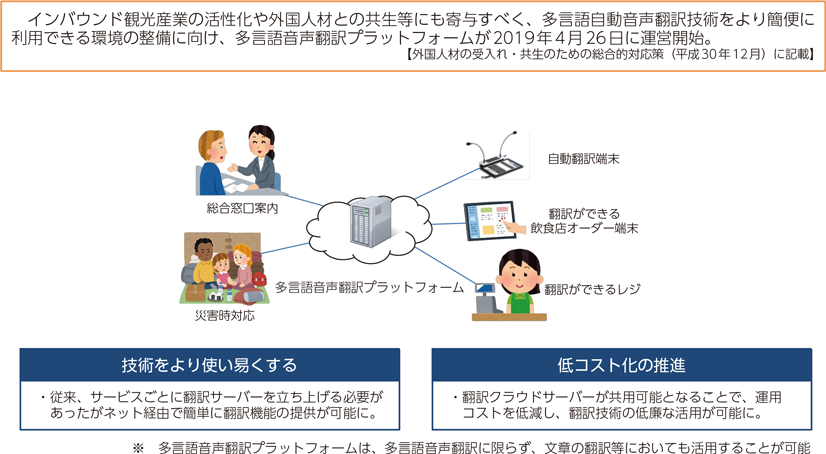 インバウンド観光産業の活性化や外国人材との共生等にも寄与すべく、多言語自動音声翻訳技術をより簡便に利用できる環境の整備に向け、多言語音声翻訳プラットフォームが2019年4月26日に運営開始。
【外国人材の受入れ・共生のための総合的対応策（平成30年12月）に記載】

総合窓口案内

災害時対応

多言語音声翻訳プラットフォーム

自動翻訳端末

翻訳ができる
飲食店オーダー端末

翻訳ができるレジ

技術をより使い易くする

・従来、サービスごとに翻訳サーバーを立ち上げる必要があったがネット経由で簡単に翻訳機能の提供が可能に。

低コスト化の推進

・翻訳クラウドサーバーが共用可能となることで、運用コストを低減し、翻訳技術の低廉な活用が可能に。

※　多言語音声翻訳プラットフォームは、多言語音声翻訳に限らず、文章の翻訳等においても活用することが可能